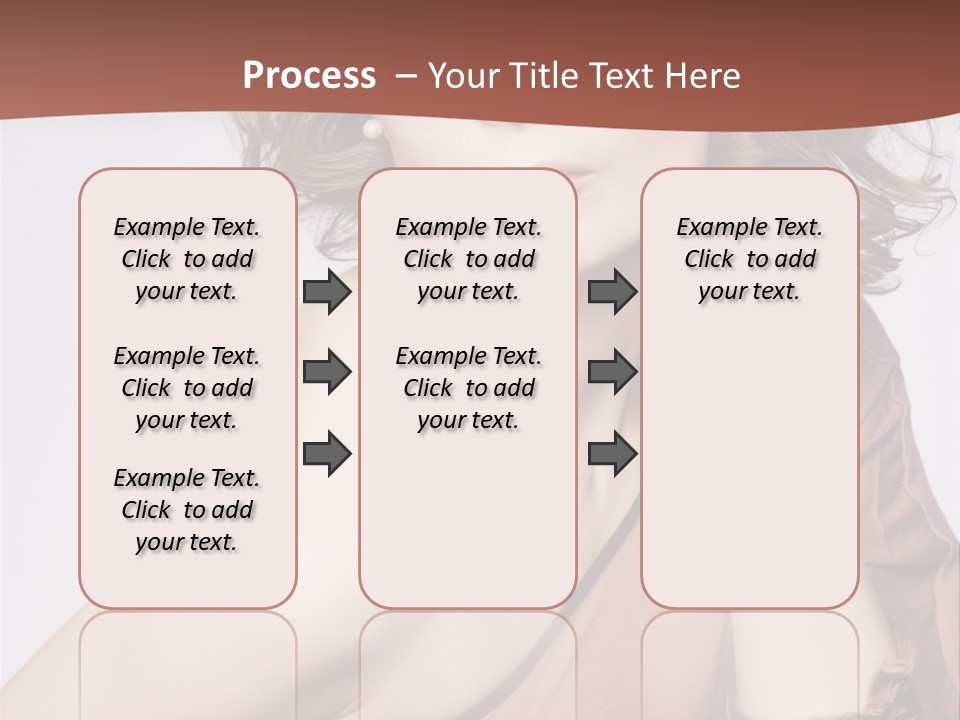 Process – Your Title Text Here

Example Text. Click to add your text.

Example Text. Click to add your text.

Example Text. Click to add your text.

Example Text. Click to add your text.

Example Text. Click to add your text.

Example Text. Click to add your text.